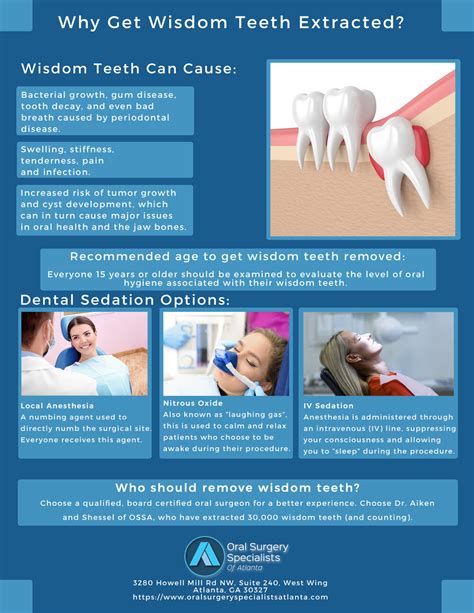 Why Get Wisdom Teeth Extracted?

Wisdom Teeth Can Cause:

Bacterial growth, gum disease, tooth decay, and even bad breath caused by periodontal disease.

Swelling, stiffness, tenderness, pain and infection.

Increased risk of tumor growth and cyst development, which can in turn cause major issues in oral health and the jaw bones.

Recommended age to get wisdom teeth removed:

Everyone 15 years or older should be examined to evaluate the level of oral hygiene associated with their wisdom teeth.

Dental Sedation Options:

Local Anesthesia
A numbing agent used to directly numb the surgical site. Everyone receives this agent.

Nitrous Oxide
Also known as "laughing gas", this is used to calm and relax patients who choose to be awake during their procedure.

IV Sedation
Anesthesia is administered through an intravenous (IV) line, suppressing your consciousness and allowing you to "sleep" during the procedure.

Who should remove wisdom teeth?

Choose a qualified, board certified oral surgeon for a better experience. Choose Dr. Aiken and Shessel of OSSA, who have extracted 30,000 wisdom teeth (and counting).

Oral Surgery Specialists Of Atlanta

3280 Howell Mill Rd NW, Suite 240, West Wing
Atlanta, GA 30327
https://www.oralsurgeryspecialistsatlanta.com